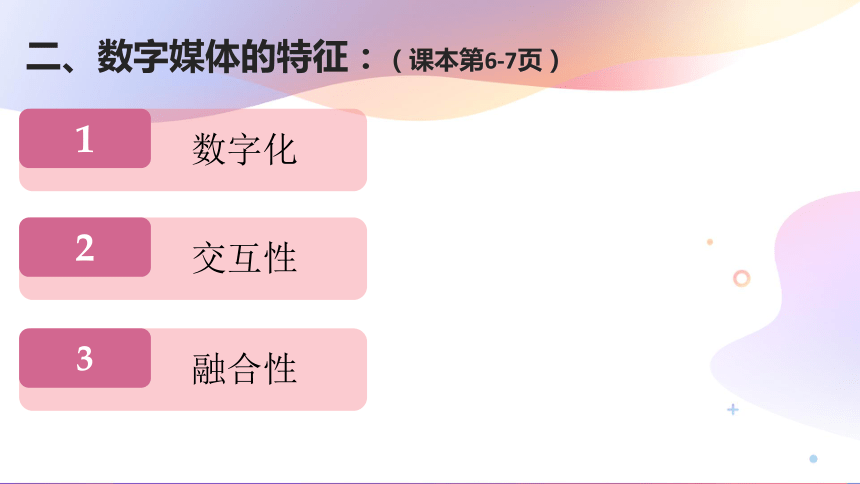 二、数字媒体的特征：（课本第6-7页）

1 数字化

2 交互性

3 融合性